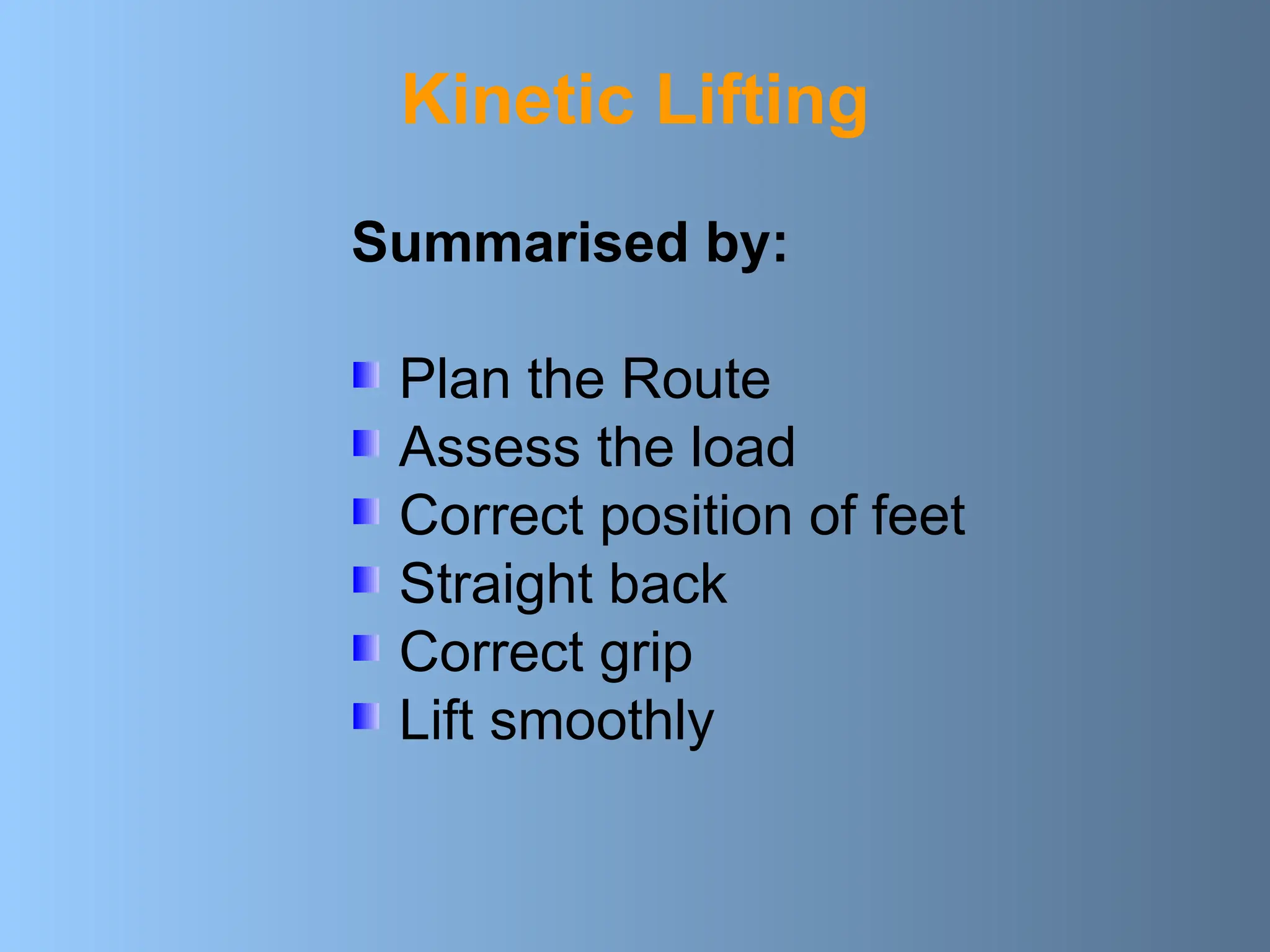 Kinetic Lifting

Summarised by:

- Plan the Route
- Assess the load
- Correct position of feet
- Straight back
- Correct grip
- Lift smoothly